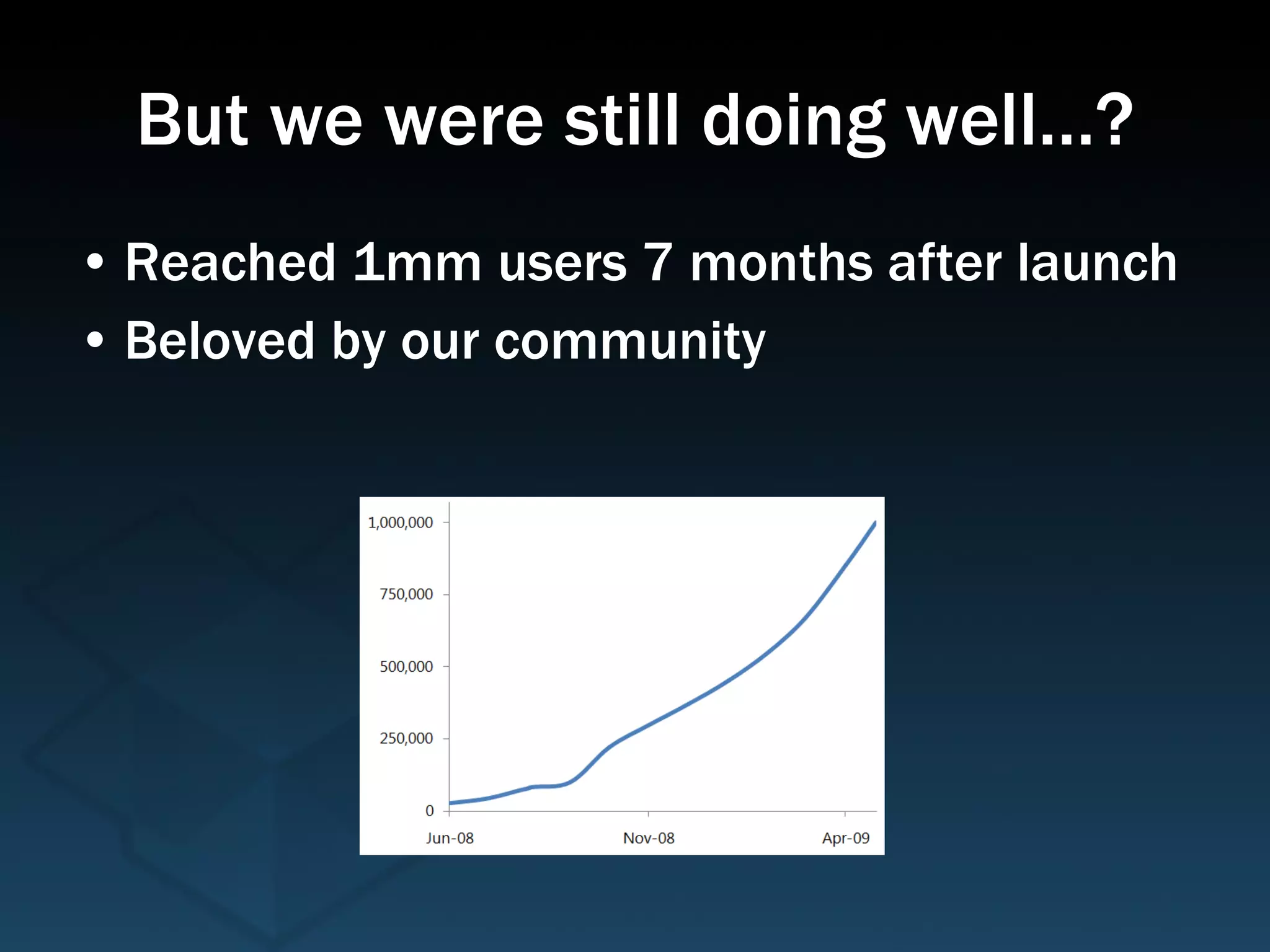 But we were still doing well...?

• Reached 1mm users 7 months after launch
• Beloved by our community

1,000,000
750,000
500,000
250,000
0
Jun-08
Nov-08
Apr-09